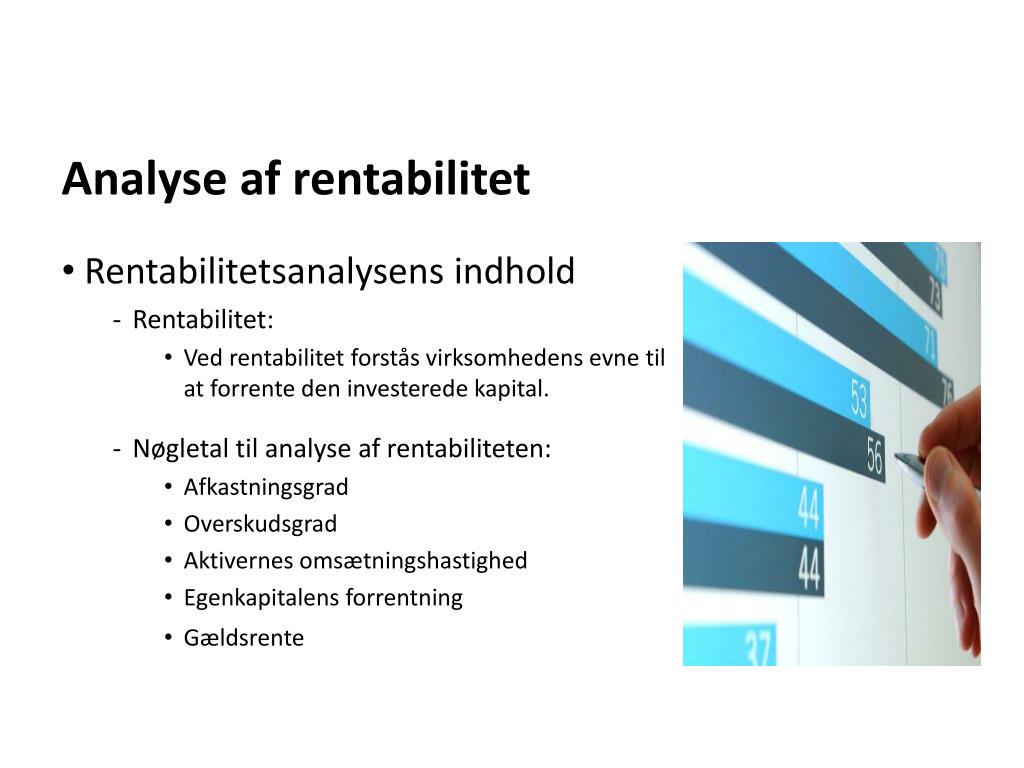 Analyse af rentabilitet

• Rentabilitetsanalysens indhold

- Rentabilitet:

• Ved rentabilitet forstås virksomhedens evne til at forrente den investerede kapital.

- Nøgletal til analyse af rentabiliteten:

• Afkastningsgrad
• Overskudsgrad
• Aktivernes omsætningshastighed
• Egenkapitalens forrentning
• Gældsrente

75
73
71
76
53
56
44
44
37